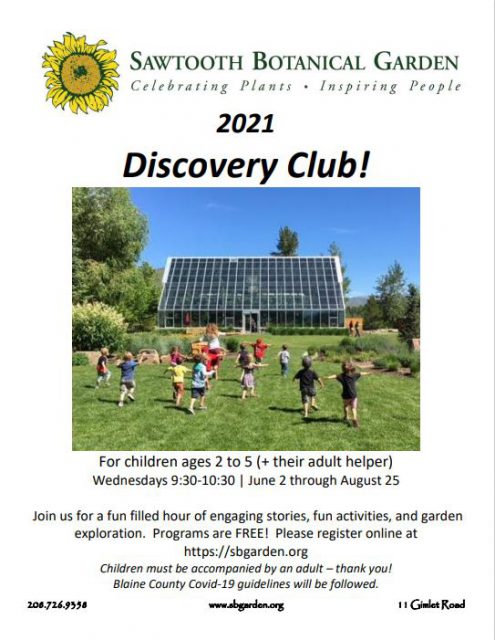 SAWTOOTH BOTANICAL GARDEN
Celebrating Plants • Inspiring People

2021

Discovery Club!

For children ages 2 to 5 (+ their adult helper)
Wednesdays 9:30-10:30 | June 2 through August 25

Join us for a fun filled hour of engaging stories, fun activities, and garden exploration. Programs are FREE! Please register online at https://sbgarden.org

Children must be accompanied by an adult – thank you!
Blaine County Covid-19 guidelines will be followed.

208.726.9358 www.sbgarden.org 11 Gimlet Road